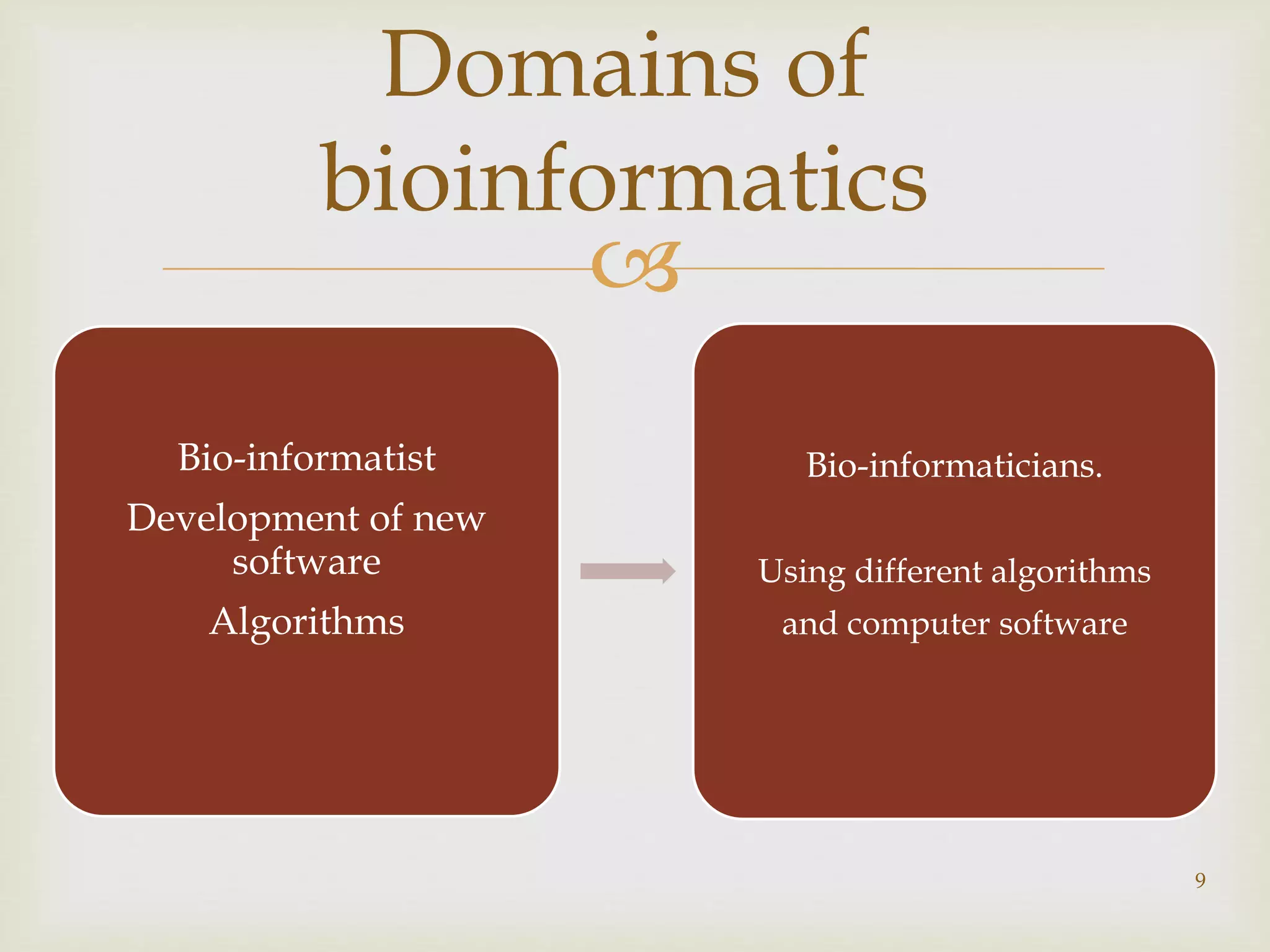 Domains of bioinformatics

Bio-informatist

Development of new software

Algorithms

Bio-informaticians.

Using different algorithms and computer software

9